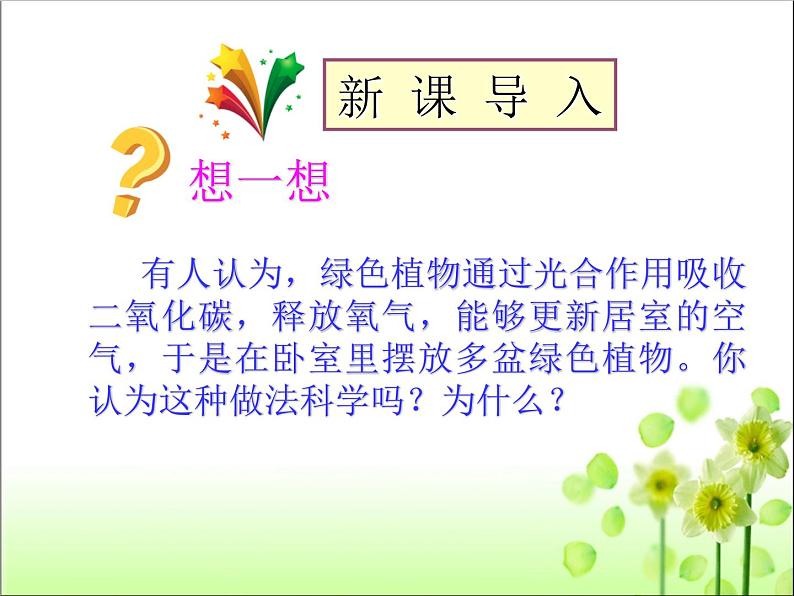 新 课 导 入

想一想

有人认为，绿色植物通过光合作用吸收二氧化碳，释放氧气，能够更新居室的空气，于是在卧室里摆放多盆绿色植物。你认为这种做法科学吗？为什么？